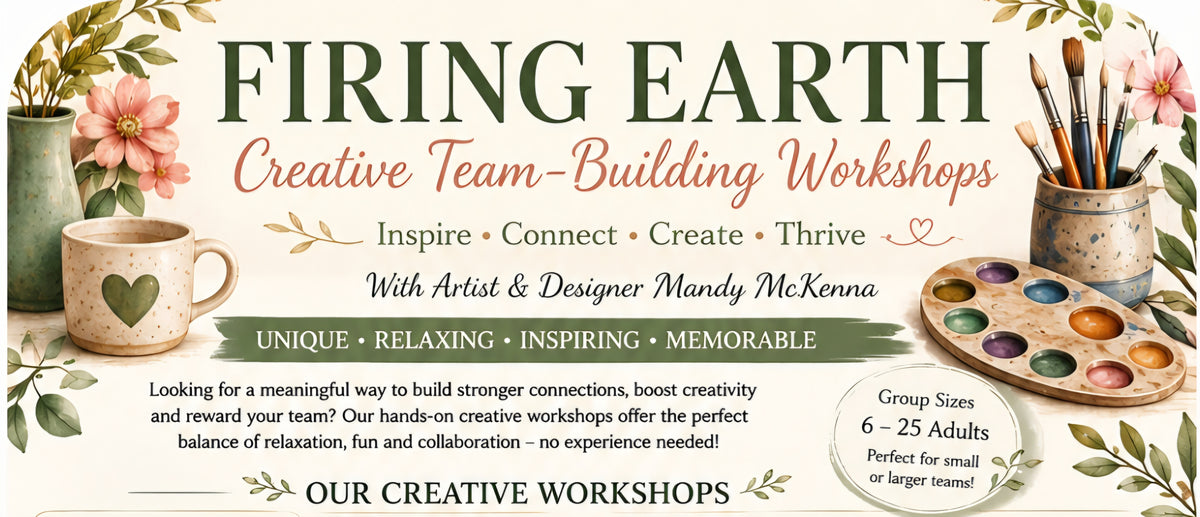 FIRING EARTH
Creative Team-Building Workshops
Inspire • Connect • Create • Thrive
With Artist & Designer Mandy McKenna
UNIQUE • RELAXING • INSPIRING • MEMORABLE

Looking for a meaningful way to build stronger connections, boost creativity and reward your team? Our hands-on creative workshops offer the perfect balance of relaxation, fun and collaboration – no experience needed!

Group Sizes
6 – 25 Adults
Perfect for small or larger teams!

OUR CREATIVE WORKSHOPS